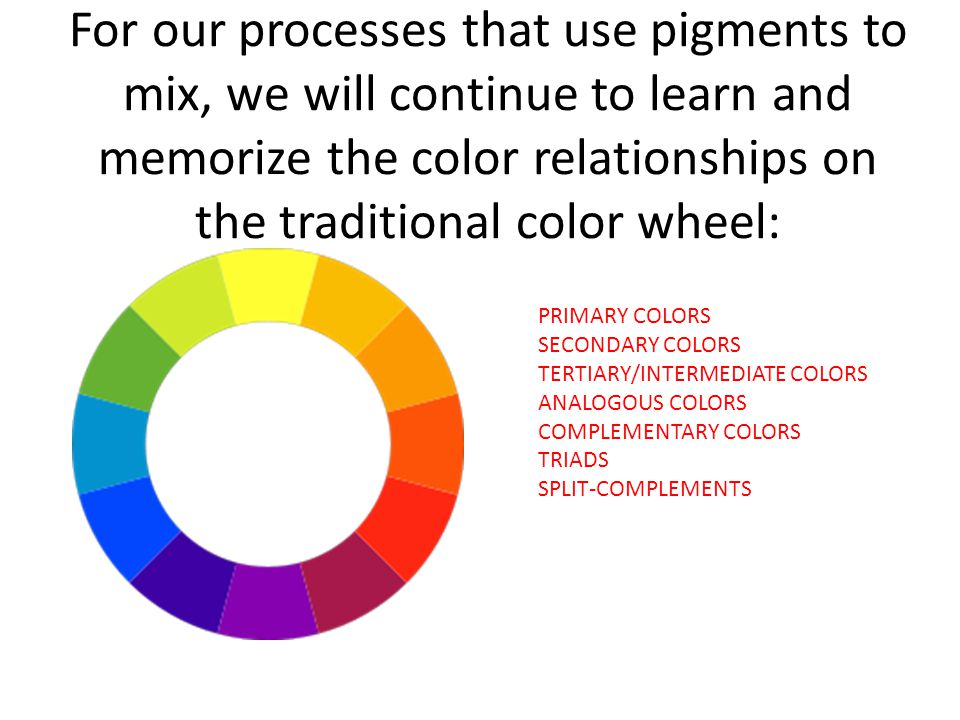 For our processes that use pigments to mix, we will continue to learn and memorize the color relationships on the traditional color wheel:

PRIMARY COLORS
SECONDARY COLORS
TERTIARY/INTERMEDIATE COLORS
ANALOGOUS COLORS
COMPLEMENTARY COLORS
TRIADS
SPLIT-COMPLEMENTS